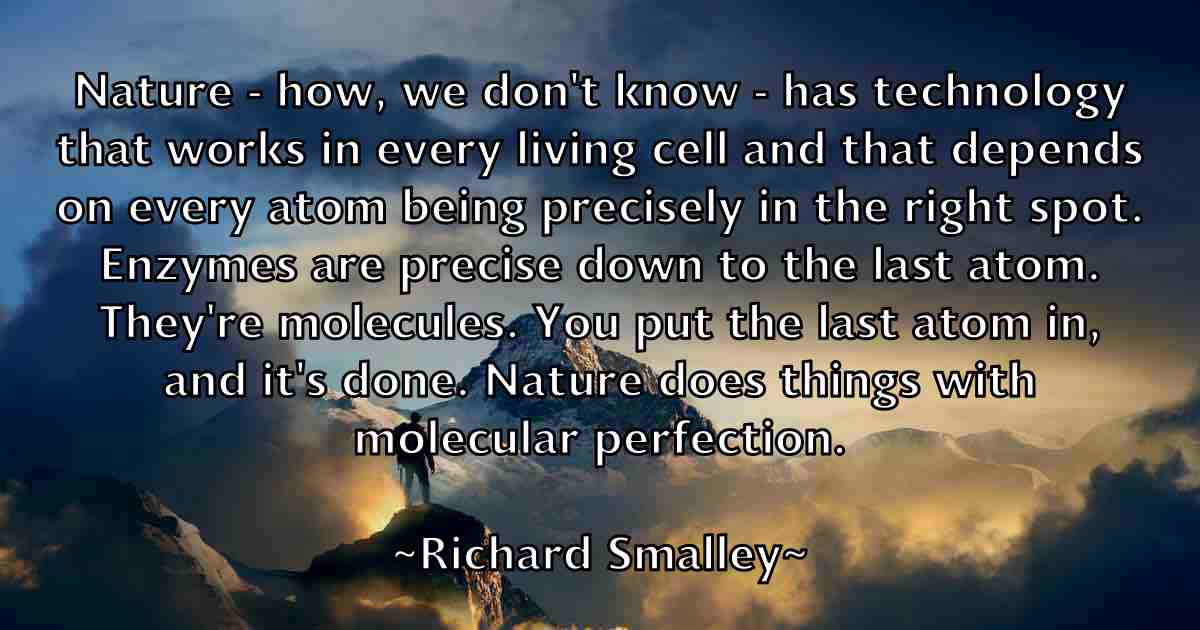 Nature - how, we don't know - has technology that works in every living cell and that depends on every atom being precisely in the right spot. Enzymes are precise down to the last atom. They're molecules. You put the last atom in, and it's done. Nature does things with molecular perfection.

~Richard Smalley~